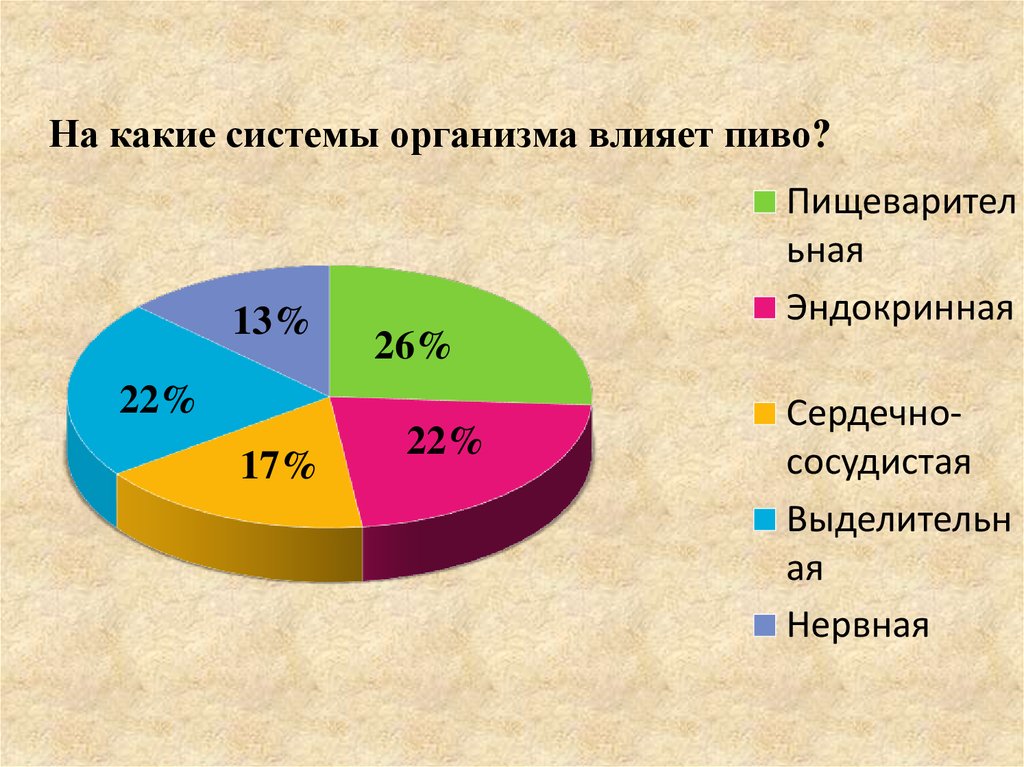 На какие системы организма влияет пиво?

13%

26%

22%

22%

17%

Пищеварительная

Эндокринная

Сердечно-сосудистая

Выделительная

Нервная